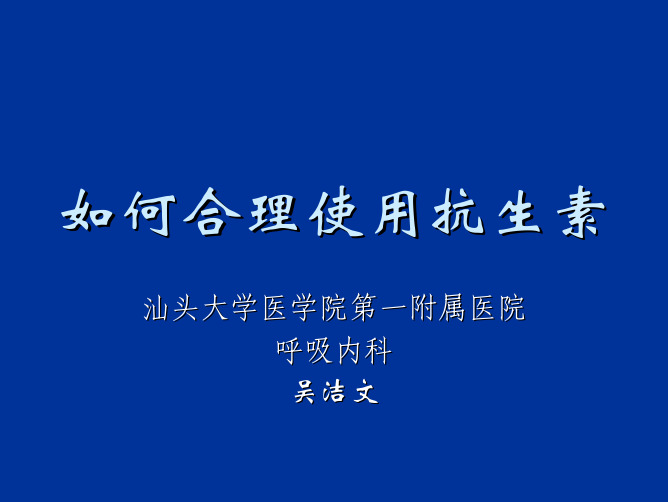 如何合理使用抗生素

汕头大学医学院第一附属医院
呼吸内科
吴洁文